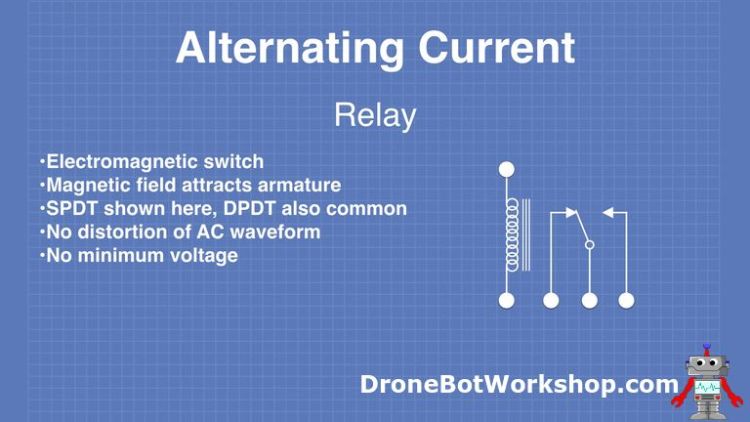 Alternating Current

Relay

•Electromagnetic switch
•Magnetic field attracts armature
•SPDT shown here, DPDT also common
•No distortion of AC waveform
•No minimum voltage

DroneBotWorkshop.com